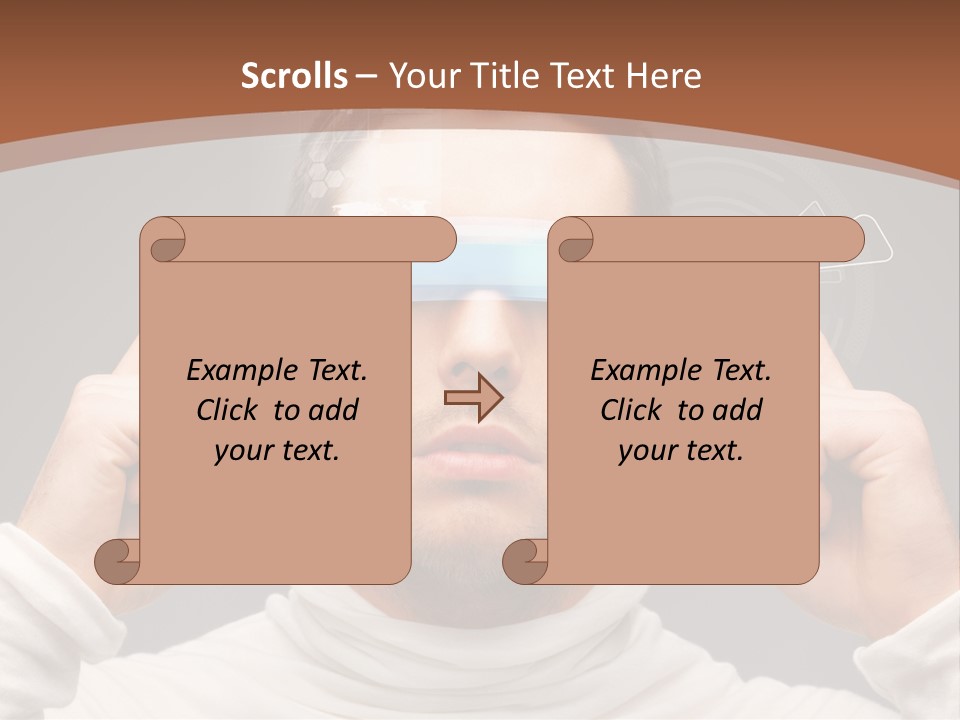 Scrolls – Your Title Text Here

Example Text. Click to add your text.

Example Text. Click to add your text.